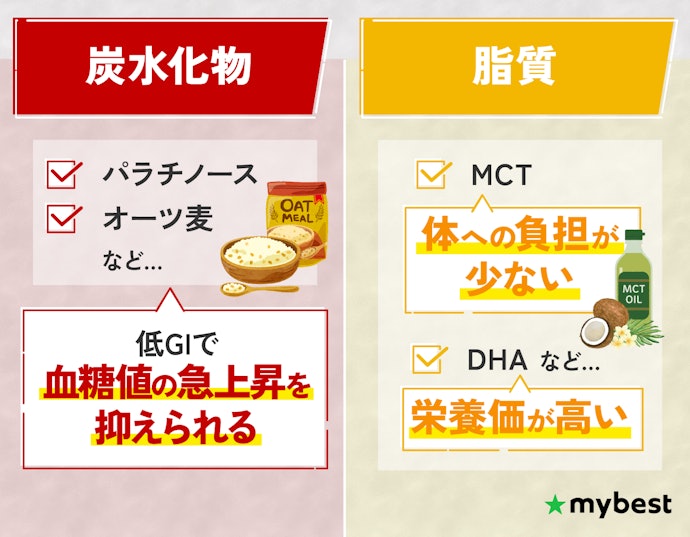 炭水化物

パラチノース
オーツ麦
など…

OAT MEAL

低GIで
血糖値の急上昇を
抑えられる

脂質

MCT

体への負担が
少ない

MCT OIL

DHA など…

栄養価が高い

mybest